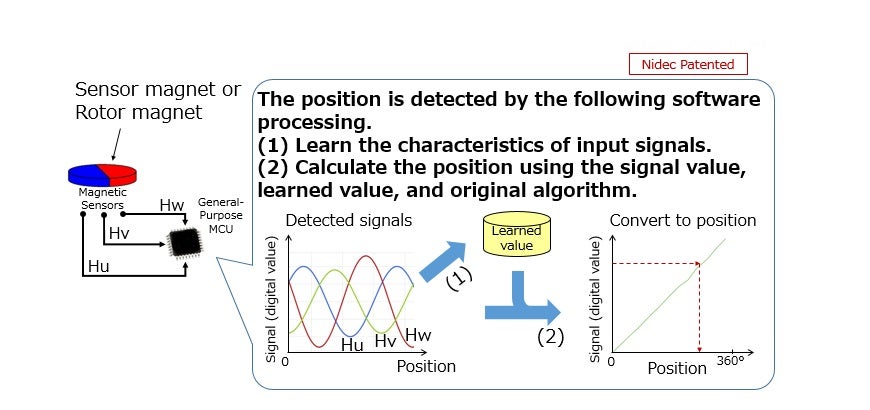 Nidec Patented

Sensor magnet or Rotor magnet

Magnetic Sensors

Hw

Hv

Hu

General-Purpose MCU

The position is detected by the following software processing.
(1) Learn the characteristics of input signals.
(2) Calculate the position using the signal value, learned value, and original algorithm.

Detected signals

Signal (digital value)

0

Hu

Hv

Hw

Position

(1)

Learned value

(2)

Convert to position

Signal (digital value)

0

Position

360°